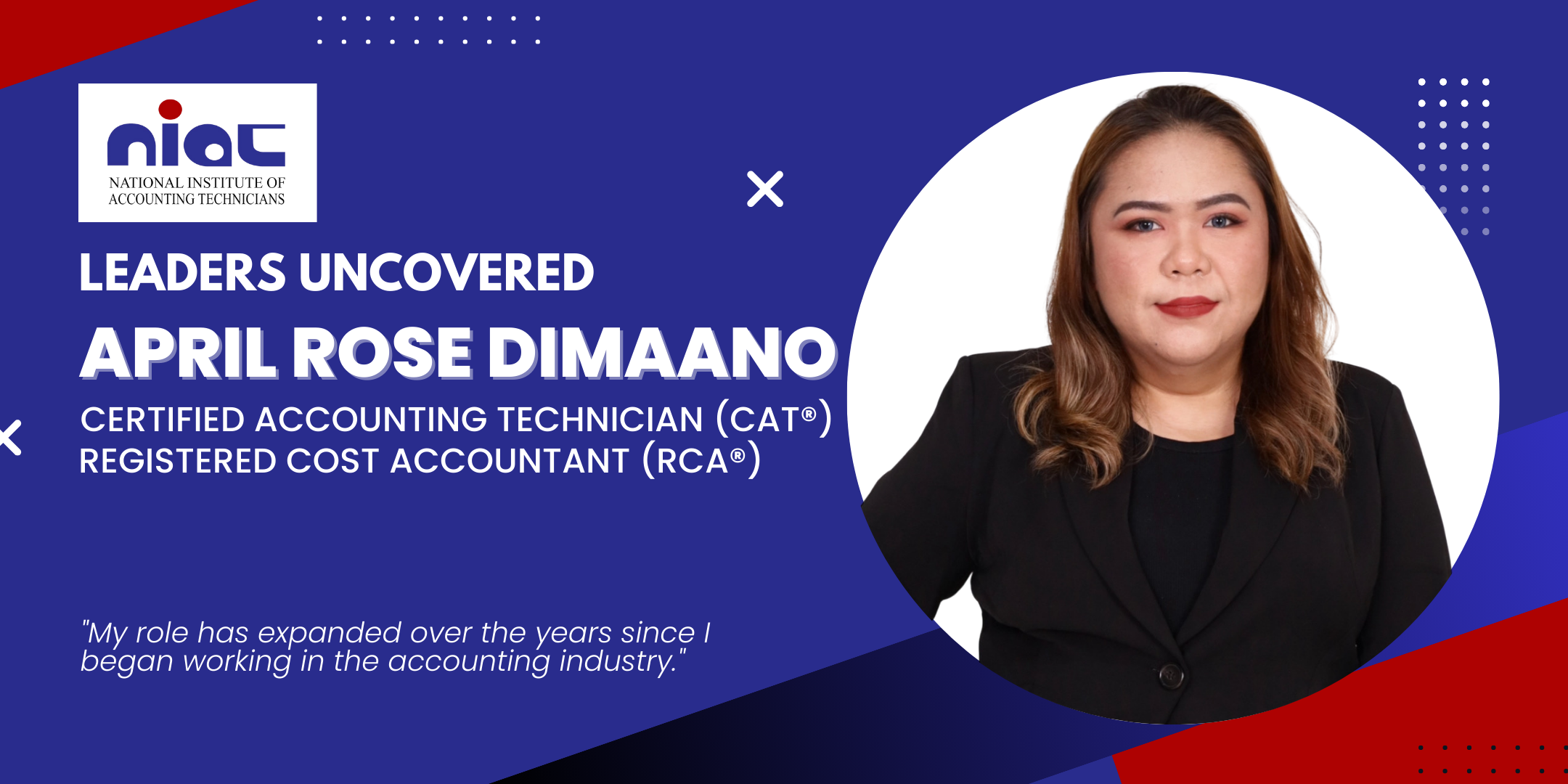 niat
NATIONAL INSTITUTE OF ACCOUNTING TECHNICIANS

LEADERS UNCOVERED

APRIL ROSE DIMAANO

CERTIFIED ACCOUNTING TECHNICIAN (CAT®)
REGISTERED COST ACCOUNTANT (RCA®)

"My role has expanded over the years since I began working in the accounting industry."